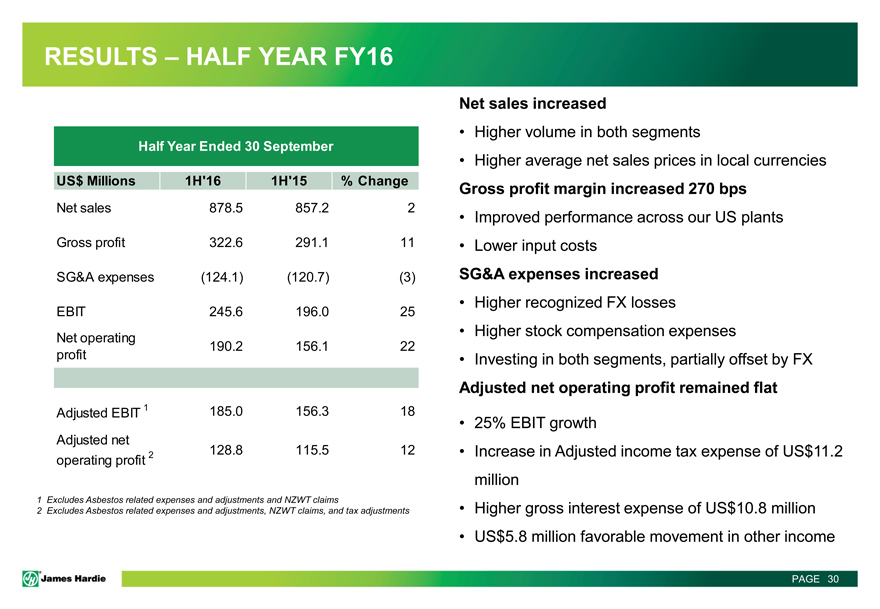 RESULTS – HALF YEAR FY16

Half Year Ended 30 September

| US$ Millions | 1H'16 | 1H'15 | % Change |
|---|---|---|---|
| Net sales | 878.5 | 857.2 | 2 |
| Gross profit | 322.6 | 291.1 | 11 |
| SG&A expenses | (124.1) | (120.7) | (3) |
| EBIT | 245.6 | 196.0 | 25 |
| Net operating profit | 190.2 | 156.1 | 22 |
| | | | |
| Adjusted EBIT $^1$ | 185.0 | 156.3 | 18 |
| Adjusted net operating profit $^2$ | 128.8 | 115.5 | 12 |

1 Excludes Asbestos related expenses and adjustments and NZWT claims
2 Excludes Asbestos related expenses and adjustments, NZWT claims, and tax adjustments

Net sales increased
• Higher volume in both segments
• Higher average net sales prices in local currencies

Gross profit margin increased 270 bps
• Improved performance across our US plants
• Lower input costs

SG&A expenses increased
• Higher recognized FX losses
• Higher stock compensation expenses
• Investing in both segments, partially offset by FX

Adjusted net operating profit remained flat
• 25% EBIT growth
• Increase in Adjusted income tax expense of US$11.2 million
• Higher gross interest expense of US$10.8 million
• US$5.8 million favorable movement in other income

James Hardie

PAGE 30